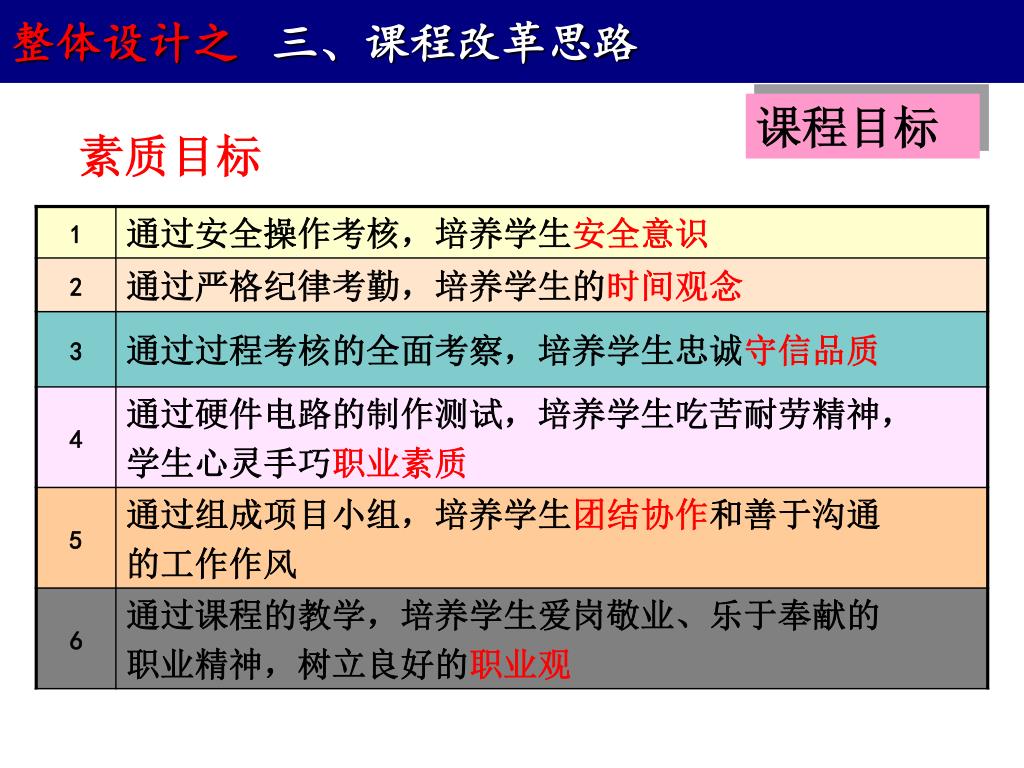 整体设计之 三、课程改革思路

课程目标

素质目标

| 1 | 通过安全操作考核，培养学生安全意识 |
|---|---|
| 2 | 通过严格纪律考勤，培养学生的时间观念 |
| 3 | 通过过程考核的全面考察，培养学生忠诚守信品质 |
| 4 | 通过硬件电路的制作测试，培养学生吃苦耐劳精神，学生心灵手巧职业素质 |
| 5 | 通过组成项目小组，培养学生团结协作和善于沟通的工作作风 |
| 6 | 通过课程的教学，培养学生爱岗敬业、乐于奉献的职业精神，树立良好的职业观 |